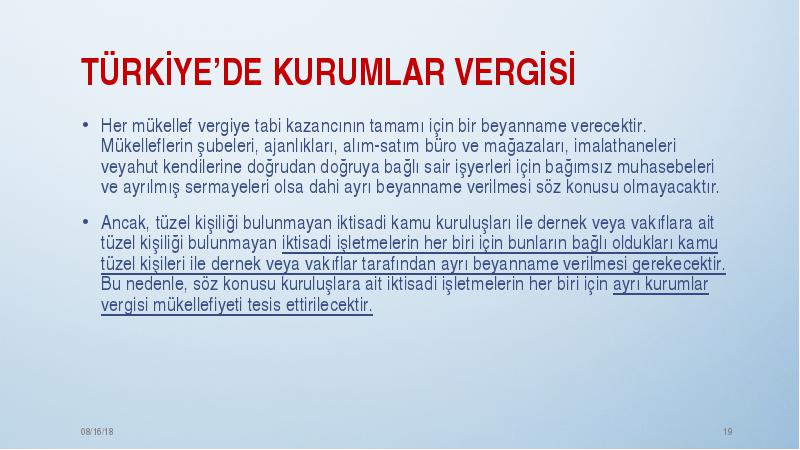 TÜRKİYE'DE KURUMLAR VERGİSİ

• Her mükellef vergiye tabi kazancının tamamı için bir beyanname verecektir. Mükelleflerin şubeleri, ajanlıkları, alım-satım büro ve mağazaları, imalathaneleri veyahut kendilerine doğrudan doğruya bağlı sair işyerleri için bağımsız muhasebeleri ve ayrılmış sermayeleri olsa dahi ayrı beyanname verilmesi söz konusu olmayacaktır.

• Ancak, tüzel kişiliği bulunmayan iktisadi kamu kuruluşları ile dernek veya vakıflara ait tüzel kişiliği bulunmayan iktisadi işletmelerin her biri için bunların bağlı oldukları kamu tüzel kişileri ile dernek veya vakıflar tarafından ayrı beyanname verilmesi gerekecektir. Bu nedenle, söz konusu kuruluşlara ait iktisadi işletmelerin her biri için ayrı kurumlar vergisi mükellefiyeti tesis ettirilecektir.

08/16/18

19